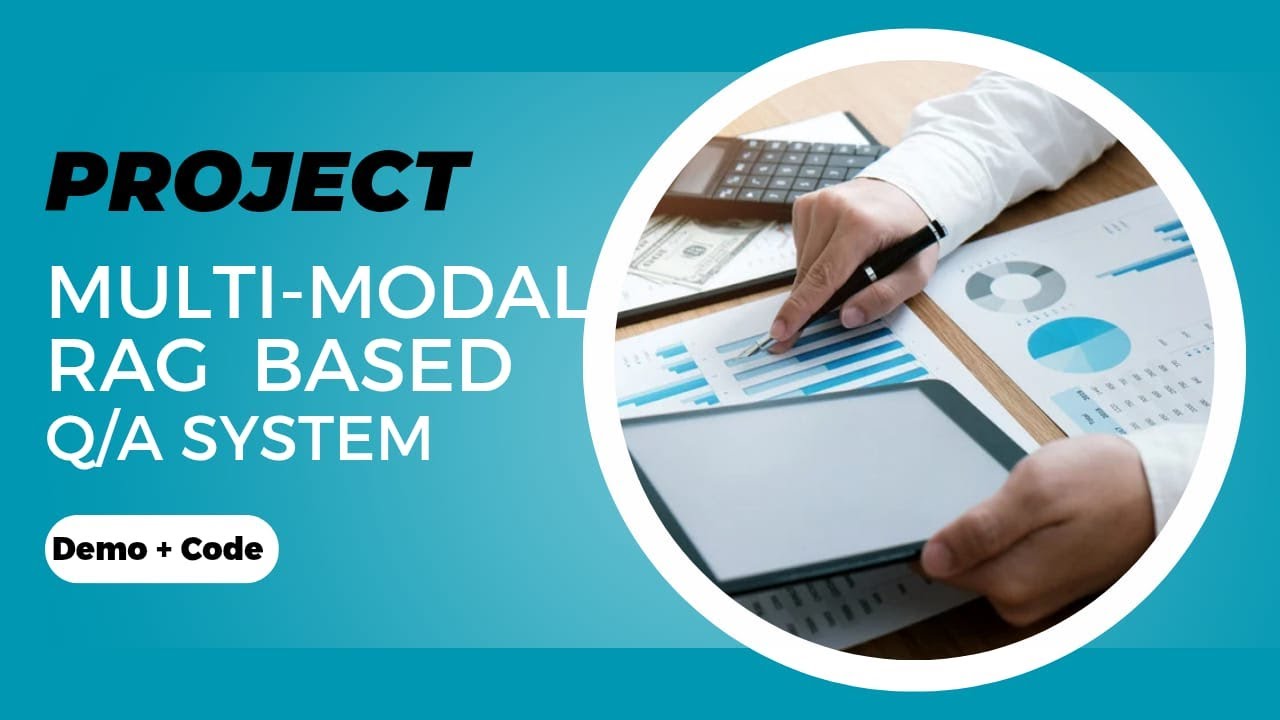 PROJECT

MULTI-MODAL RAG BASED Q/A SYSTEM

Demo + Code